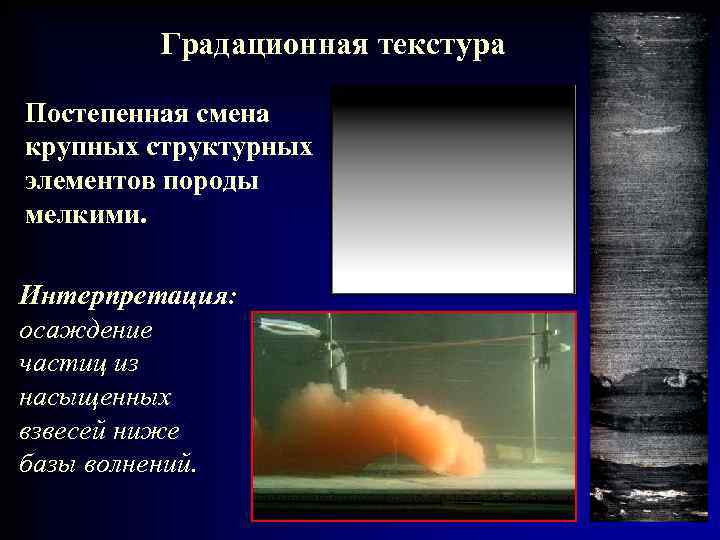 Градационная текстура

Постепенная смена крупных структурных элементов породы мелкими.

Интерпретация: осаждение частиц из насыщенных взвесей ниже базы волнений.